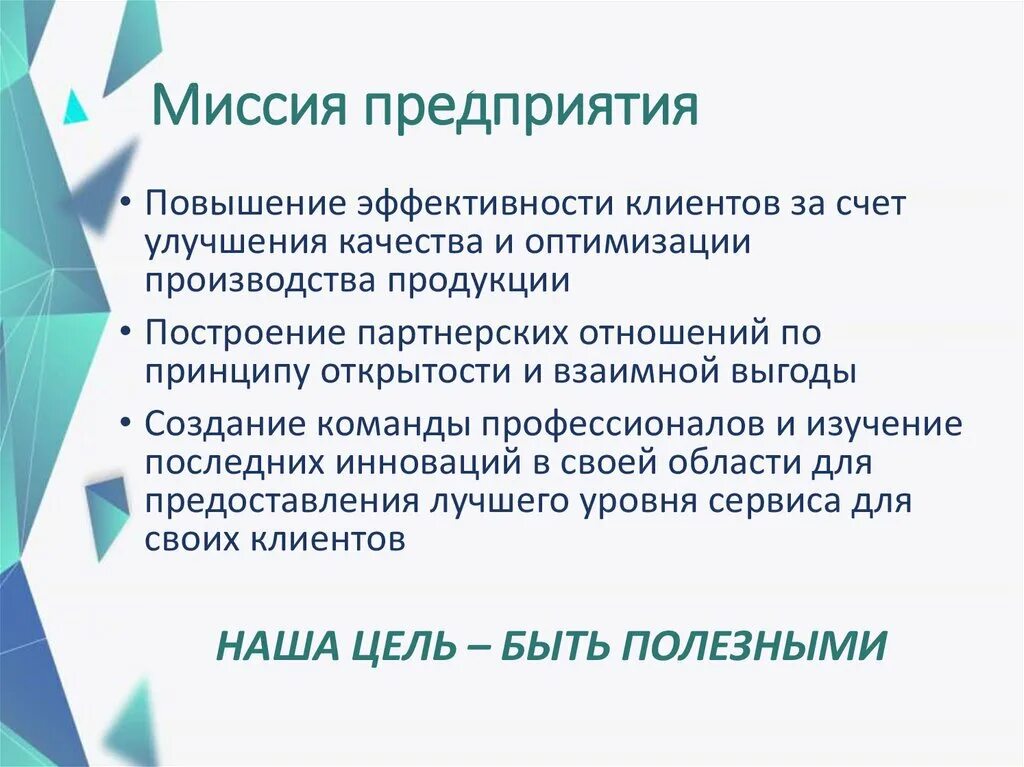 Миссия предприятия

• Повышение эффективности клиентов за счет улучшения качества и оптимизации производства продукции
• Построение партнерских отношений по принципу открытости и взаимной выгоды
• Создание команды профессионалов и изучение последних инноваций в своей области для предоставления лучшего уровня сервиса для своих клиентов

НАША ЦЕЛЬ – БЫТЬ ПОЛЕЗНЫМИ